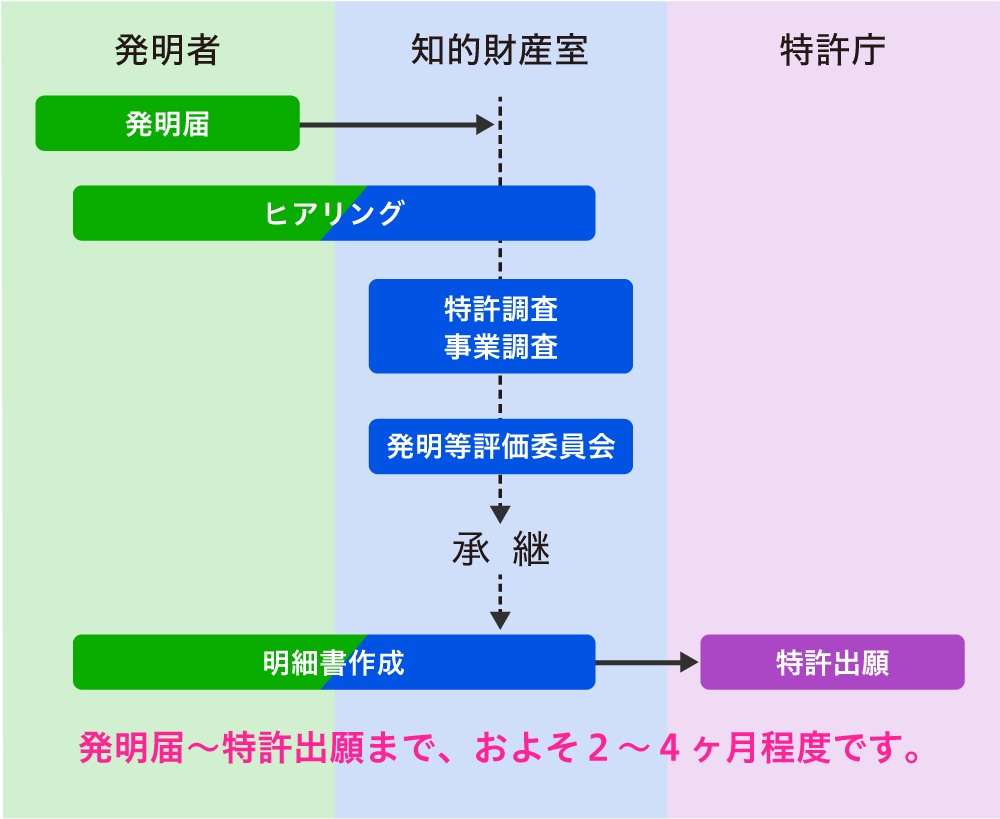 発明者

知的財産室

特許庁

発明届

ヒアリング

特許調査
事業調査

発明等評価委員会

承 継

明細書作成

特許出願

発明届～特許出願まで、およそ２～４ヶ月程度です。